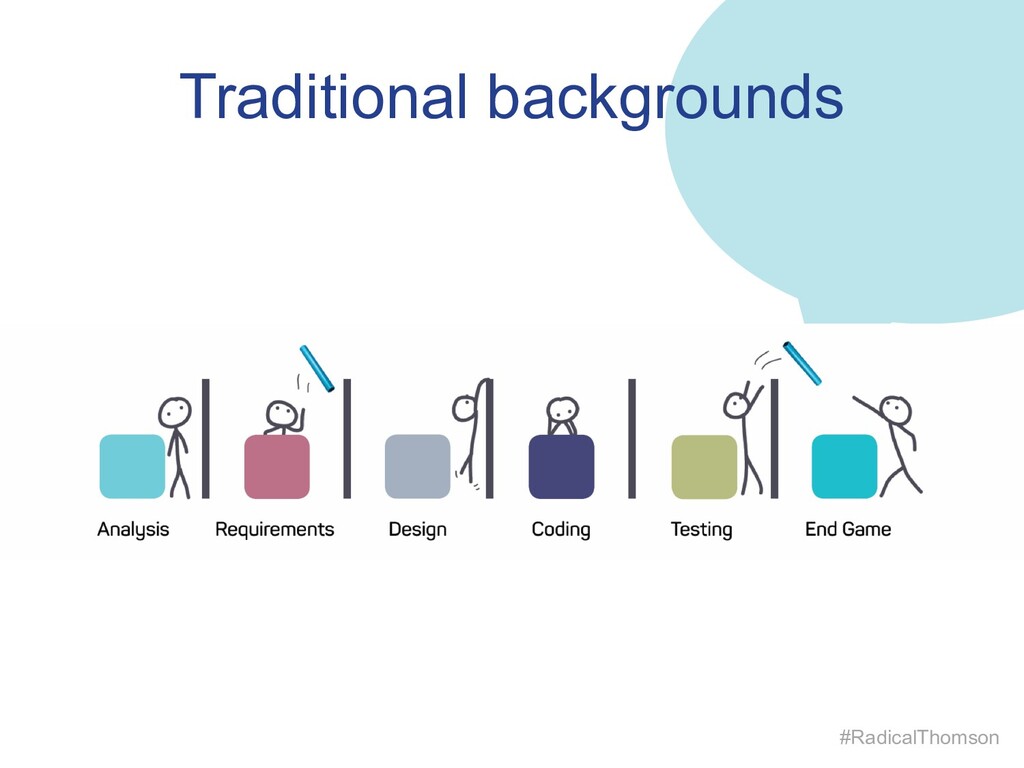 Traditional backgrounds

Analysis Requirements Design Coding Testing End Game

#RadicalThomson